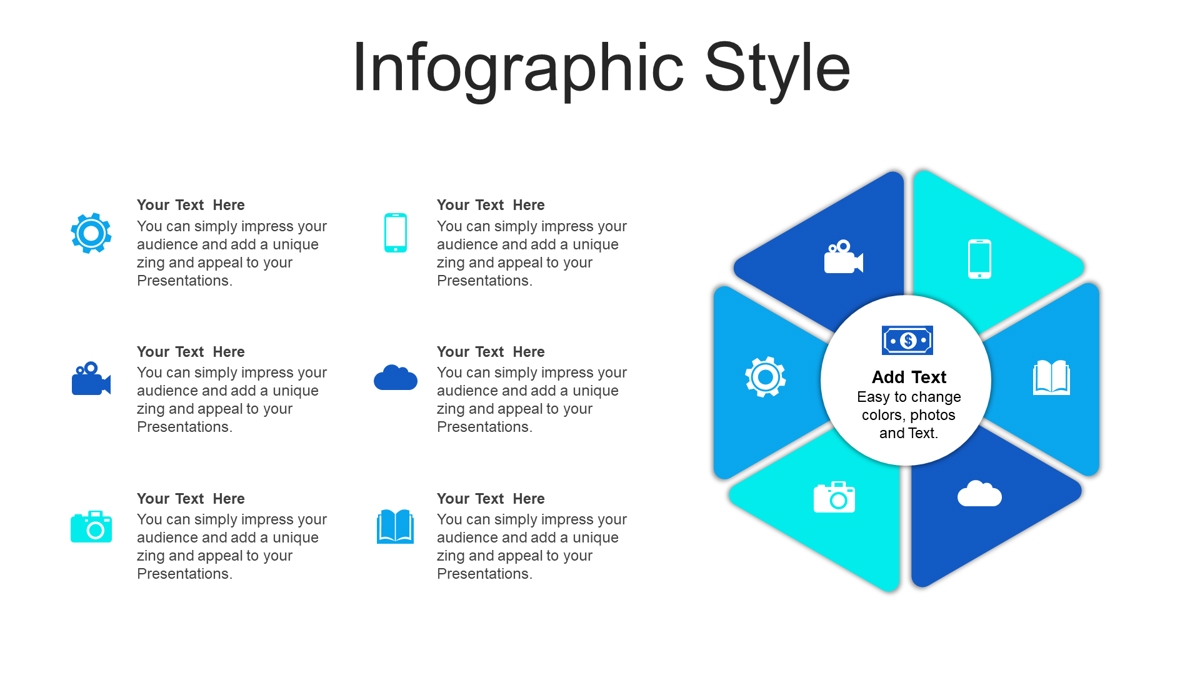 Infographic Style

Your Text Here
You can simply impress your audience and add a unique zing and appeal to your Presentations.

Your Text Here
You can simply impress your audience and add a unique zing and appeal to your Presentations.

Your Text Here
You can simply impress your audience and add a unique zing and appeal to your Presentations.

Your Text Here
You can simply impress your audience and add a unique zing and appeal to your Presentations.

Your Text Here
You can simply impress your audience and add a unique zing and appeal to your Presentations.

Your Text Here
You can simply impress your audience and add a unique zing and appeal to your Presentations.

Add Text
Easy to change colors, photos and Text.